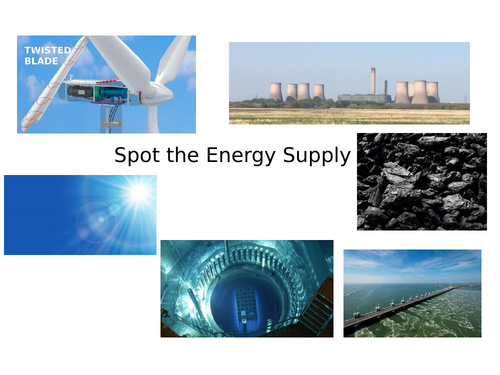 TWISTED BLADE

Spot the Energy Supply